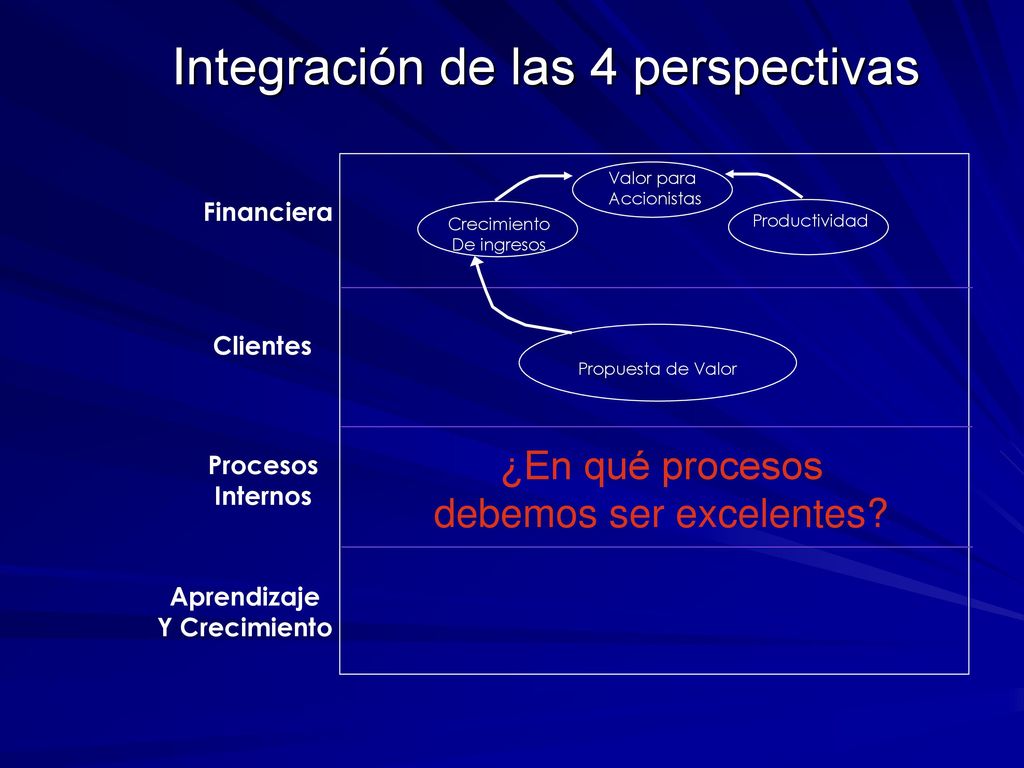 Integración de las 4 perspectivas

Financiera

Valor para Accionistas

Crecimiento De ingresos

Productividad

Clientes

Propuesta de Valor

Procesos Internos

¿En qué procesos debemos ser excelentes?

Aprendizaje Y Crecimiento